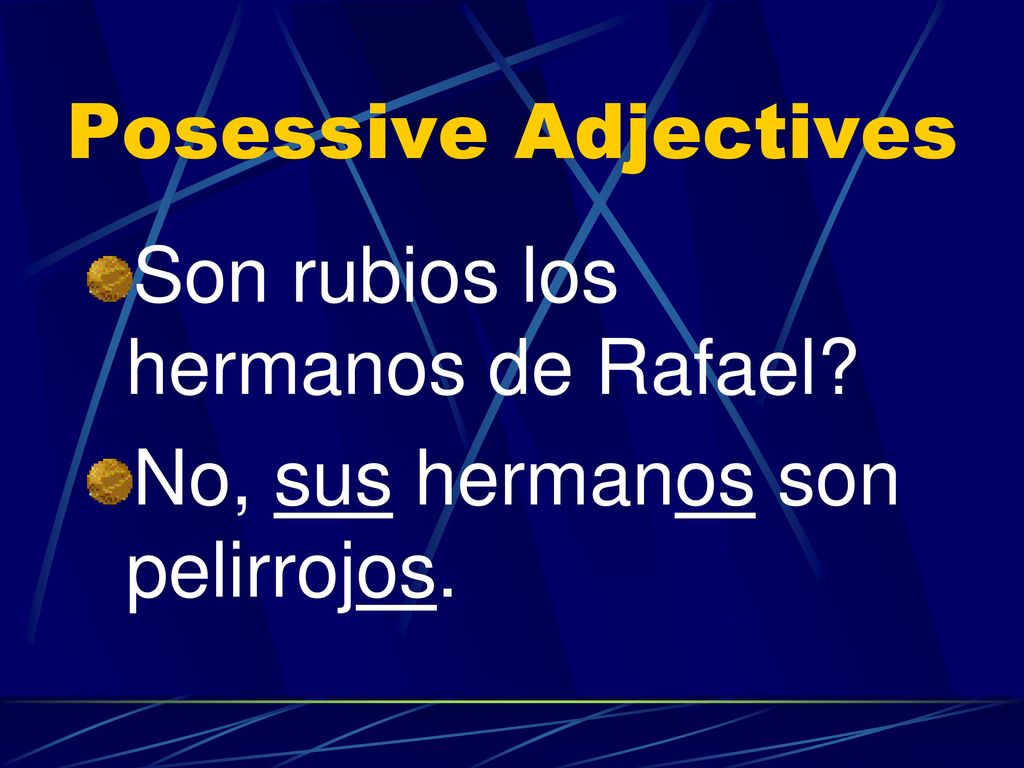 Posessive Adjectives

Son rubios los hermanos de Rafael?

No, sus hermanos son pelirrojos.